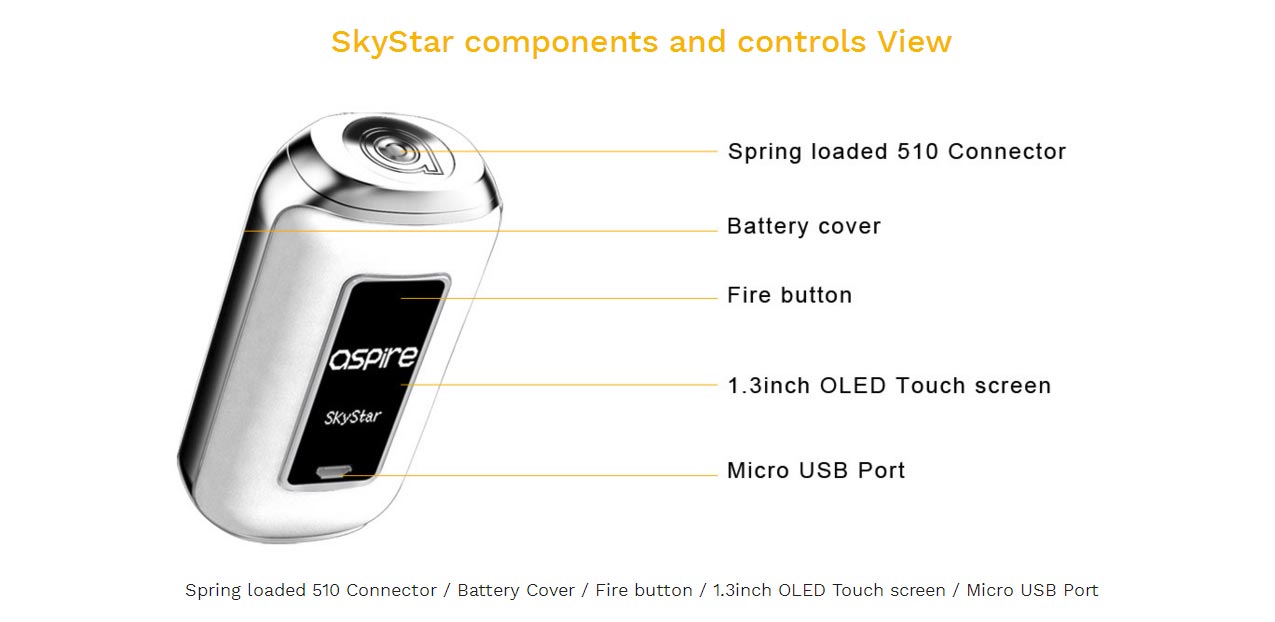 SkyStar components and controls View

aspire

SkyStar

Spring loaded 510 Connector

Battery cover

Fire button

1.3inch OLED Touch screen

Micro USB Port

Spring loaded 510 Connector / Battery Cover / Fire button / 1.3inch OLED Touch screen / Micro USB Port